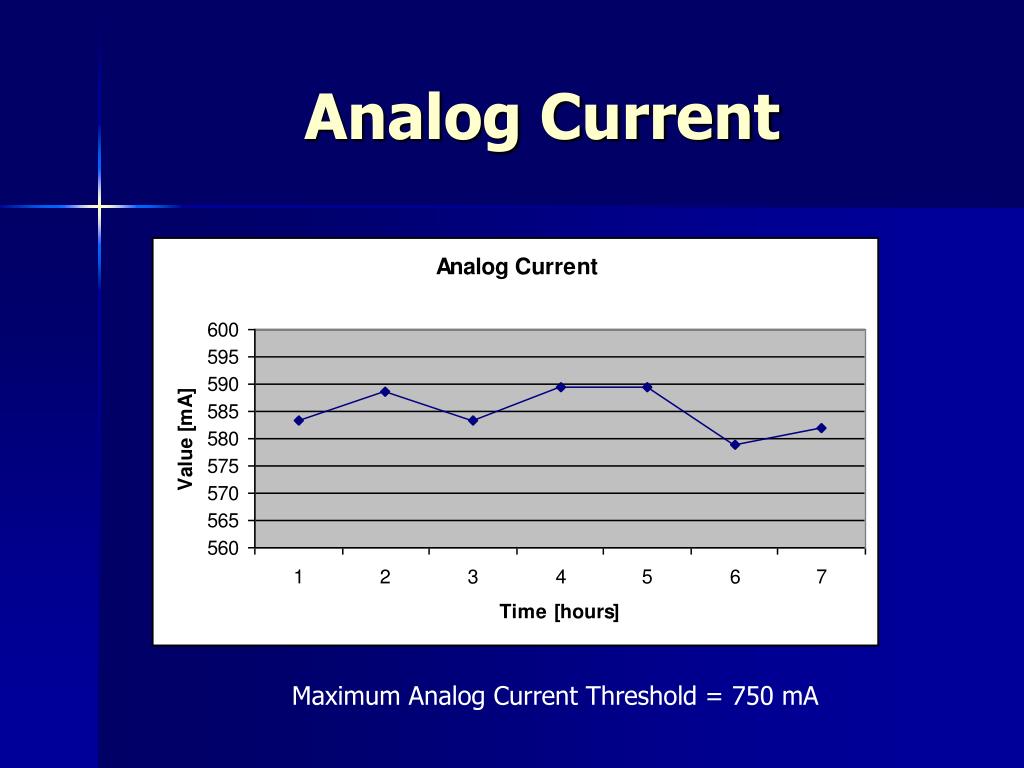 Analog Current

Analog Current

Value [mA]

600
595
590
585
580
575
570
565
560

1 2 3 4 5 6 7

Time [hours]

Maximum Analog Current Threshold = 750 mA